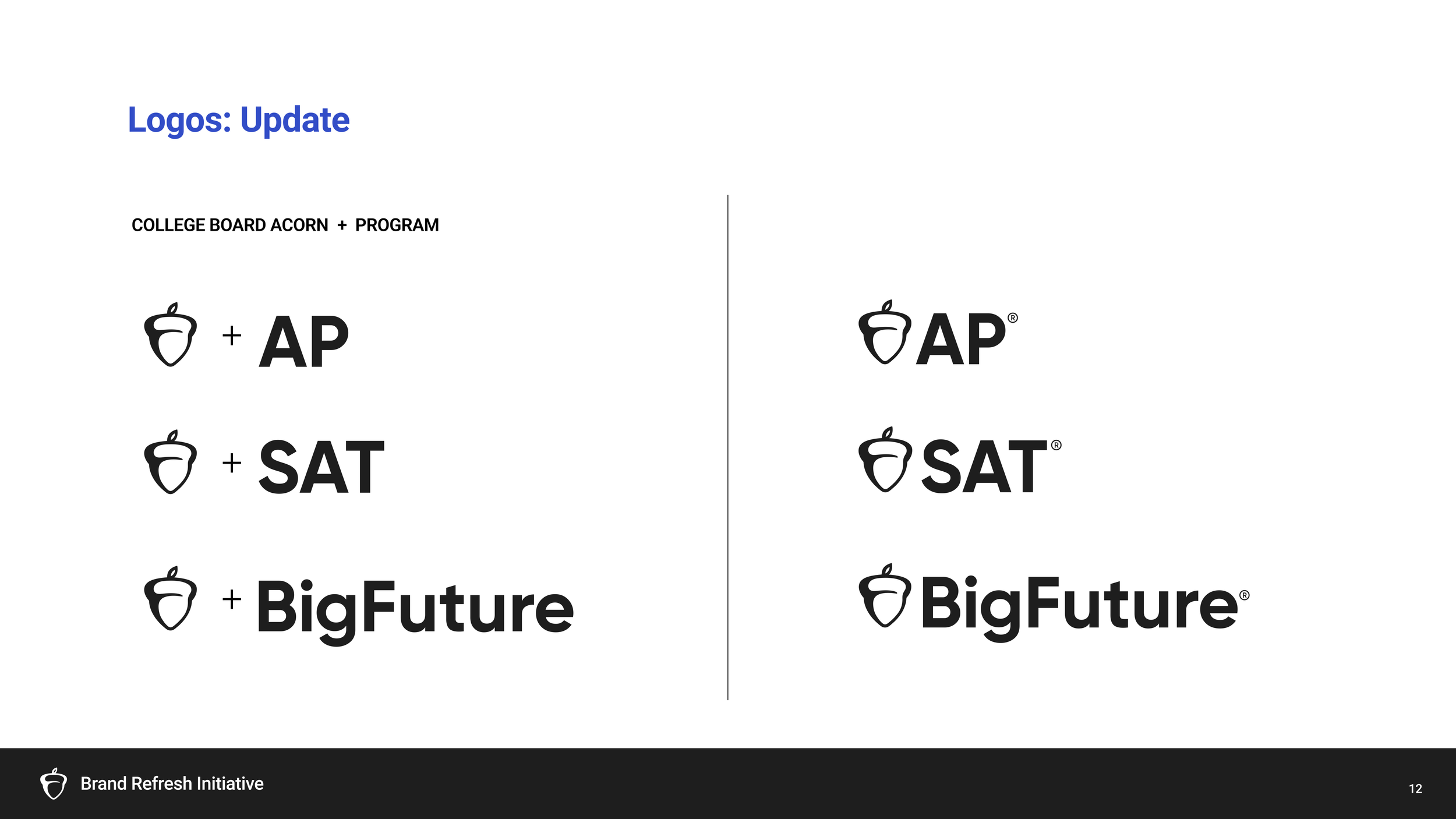 Logos: Update

COLLEGE BOARD ACORN + PROGRAM

+ AP

+ SAT

+ BigFuture

AP®

SAT®

BigFuture®

Brand Refresh Initiative

12